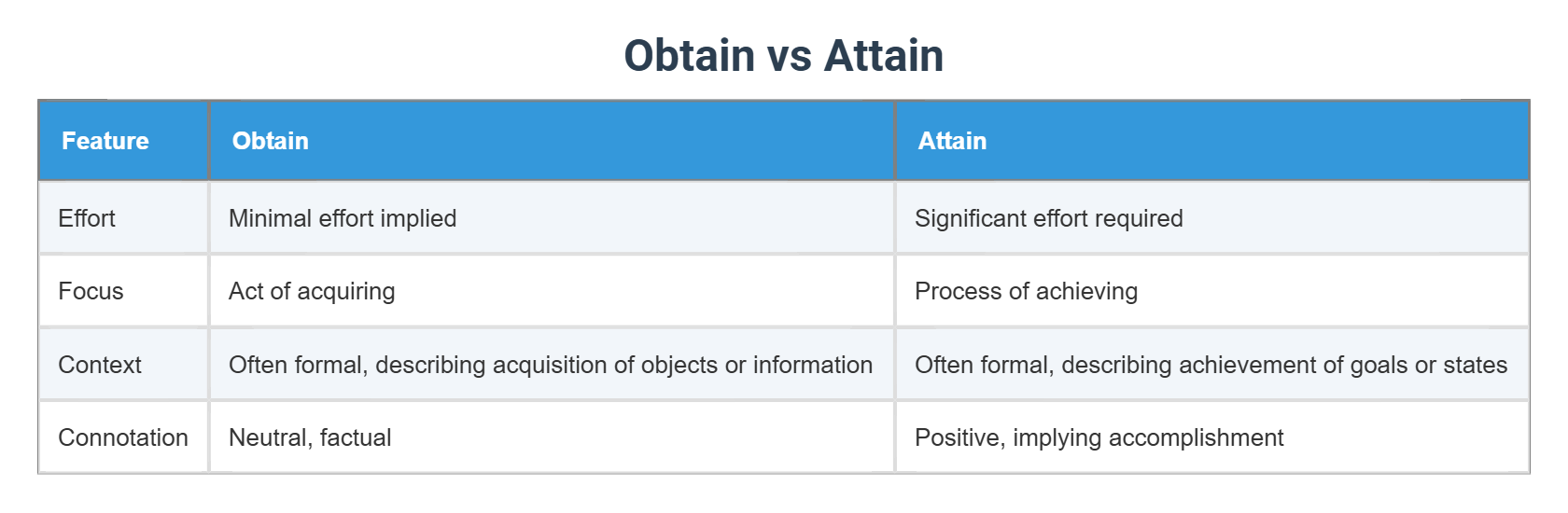 Obtain vs Attain

| Feature | Obtain | Attain |
|---|---|---|
| Effort | Minimal effort implied | Significant effort required |
| Focus | Act of acquiring | Process of achieving |
| Context | Often formal, describing acquisition of objects or information | Often formal, describing achievement of goals or states |
| Connotation | Neutral, factual | Positive, implying accomplishment |